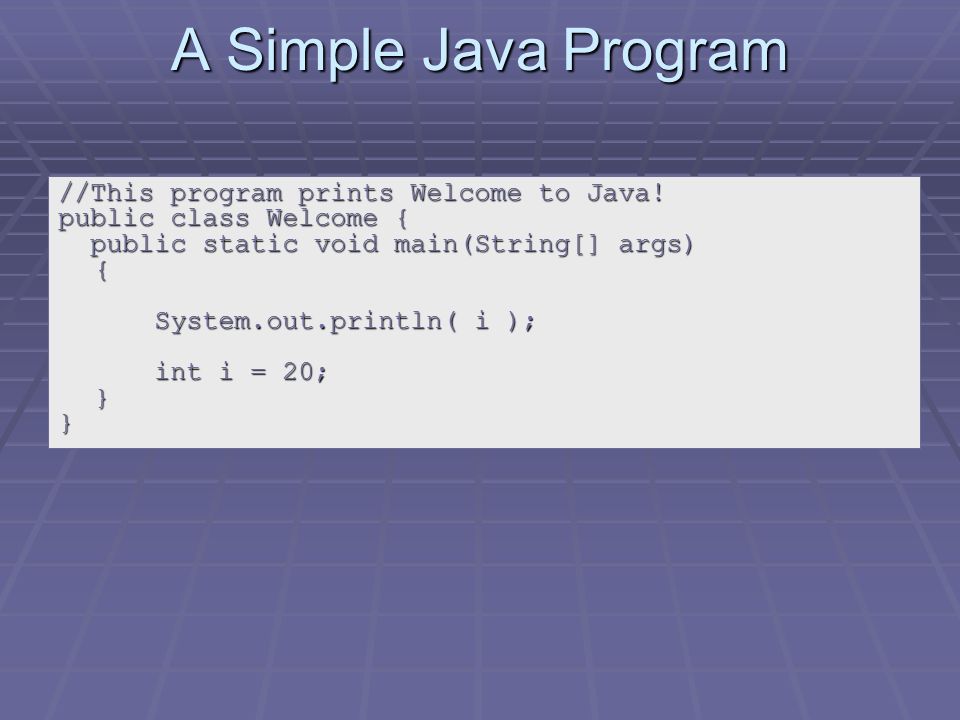 A Simple Java Program

//This program prints Welcome to Java!
public class Welcome {
  public static void main(String[] args)
   {

      System.out.println( i );

      int i = 20;
   }
}